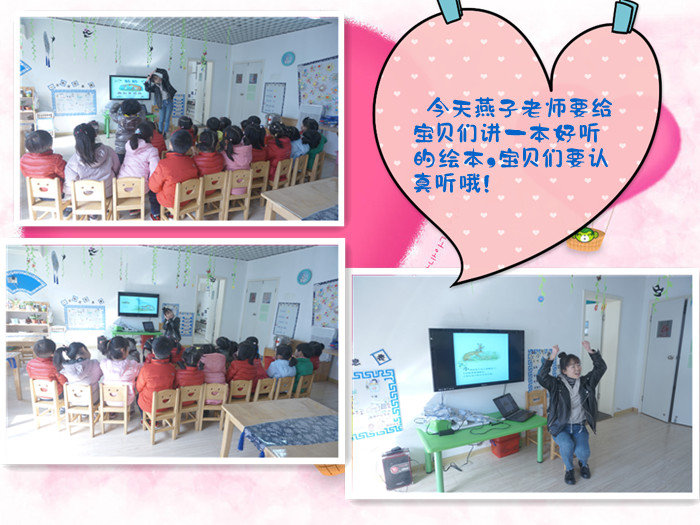 今天燕子老师要给宝贝们讲一本好听的绘本，宝贝们要认真听哦！